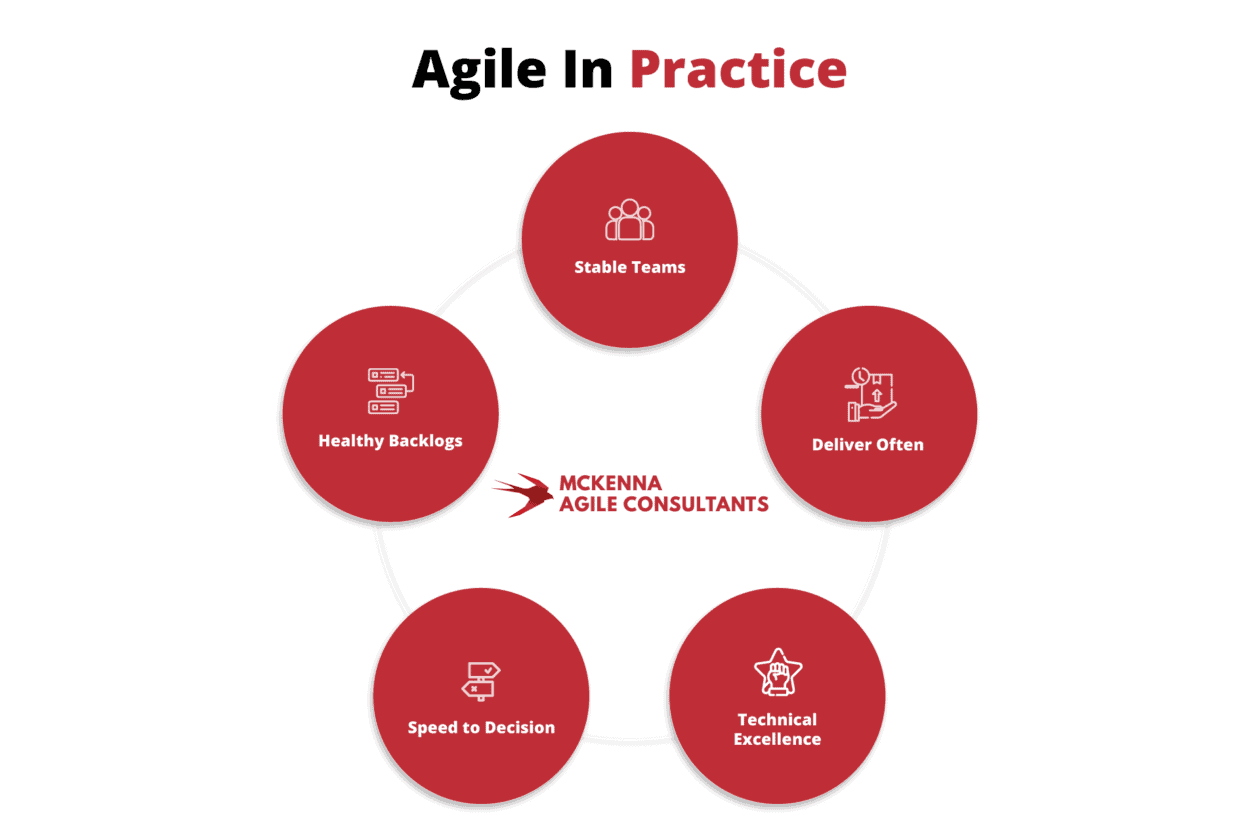 Agile In Practice

Stable Teams

Healthy Backlogs

Deliver Often

MCKENNA
AGILE CONSULTANTS

Speed to Decision

Technical Excellence